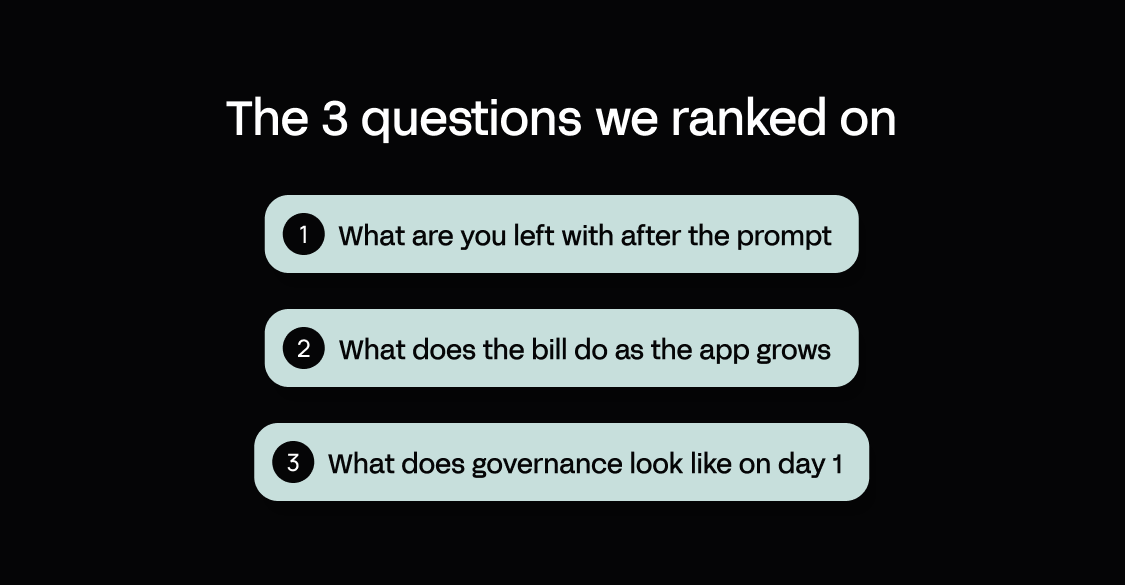 The 3 questions we ranked on

1 What are you left with after the prompt

2 What does the bill do as the app grows

3 What does governance look like on day 1